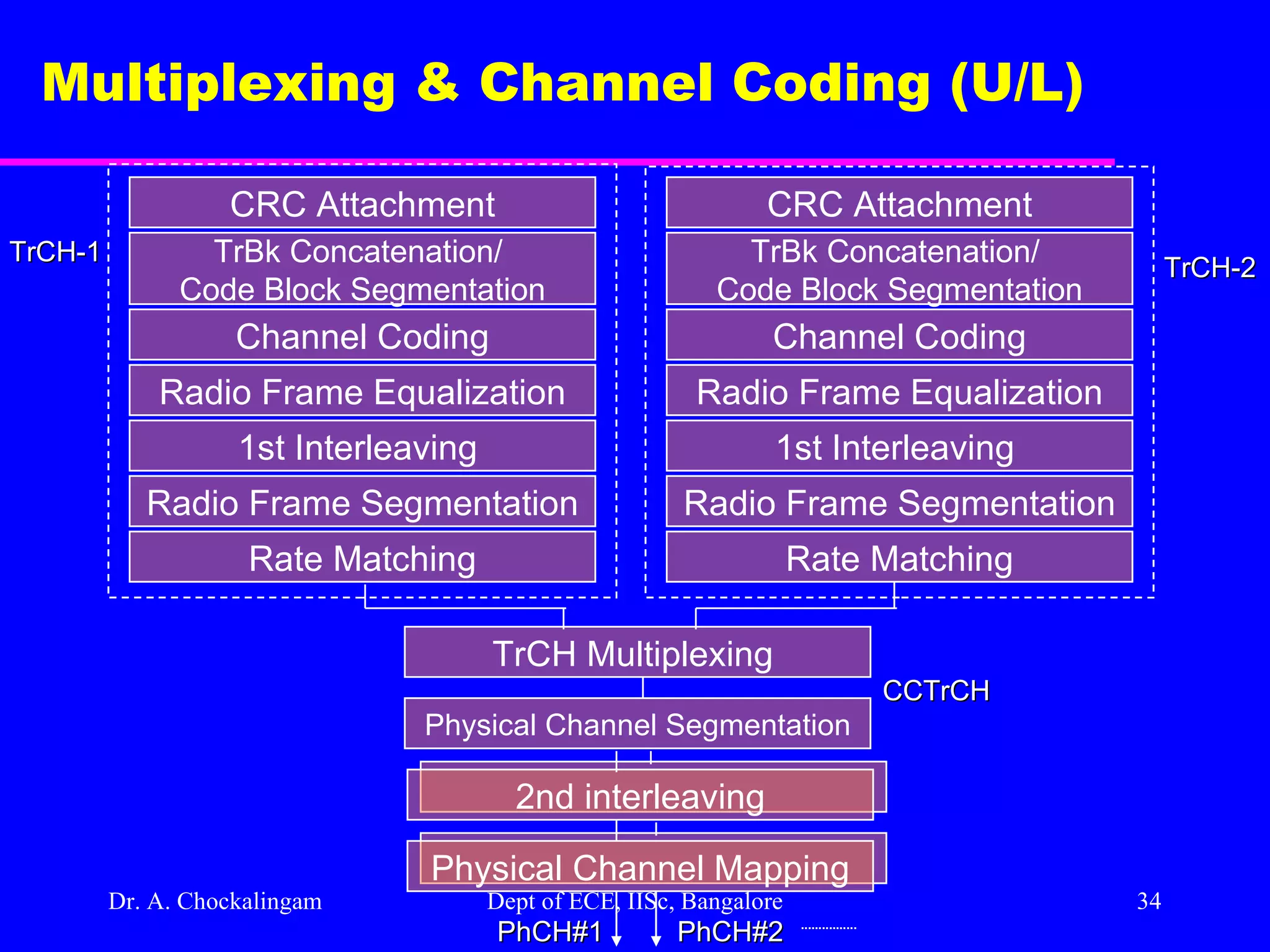 Multiplexing & Channel Coding (U/L)

TrCH-1

CRC Attachment

TrBk Concatenation/ Code Block Segmentation

Channel Coding

Radio Frame Equalization

1st Interleaving

Radio Frame Segmentation

Rate Matching

CRC Attachment

TrBk Concatenation/ Code Block Segmentation

Channel Coding

Radio Frame Equalization

1st Interleaving

Radio Frame Segmentation

Rate Matching

TrCH-2

TrCH Multiplexing

CCTrCH

Physical Channel Segmentation

2nd interleaving

Physical Channel Mapping

Dr. A. Chockalingam

Dept of ECE, IISc, Bangalore

34

PhCH#1

PhCH#2